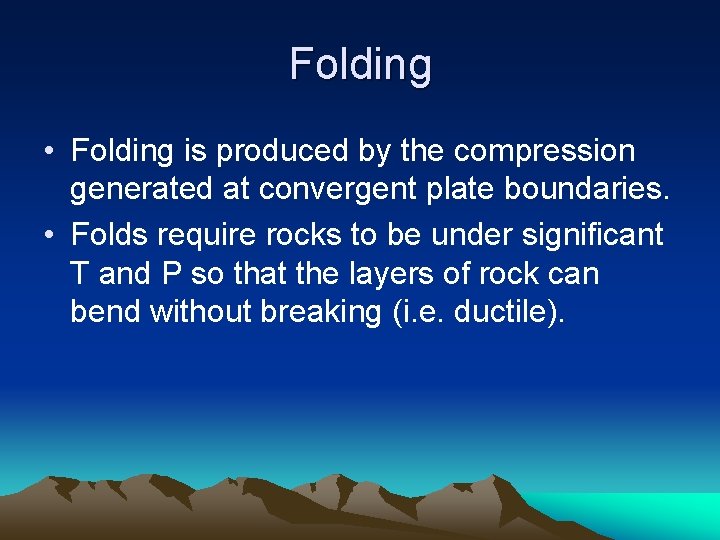 Folding

• Folding is produced by the compression generated at convergent plate boundaries.
• Folds require rocks to be under significant T and P so that the layers of rock can bend without breaking (i.e. ductile).